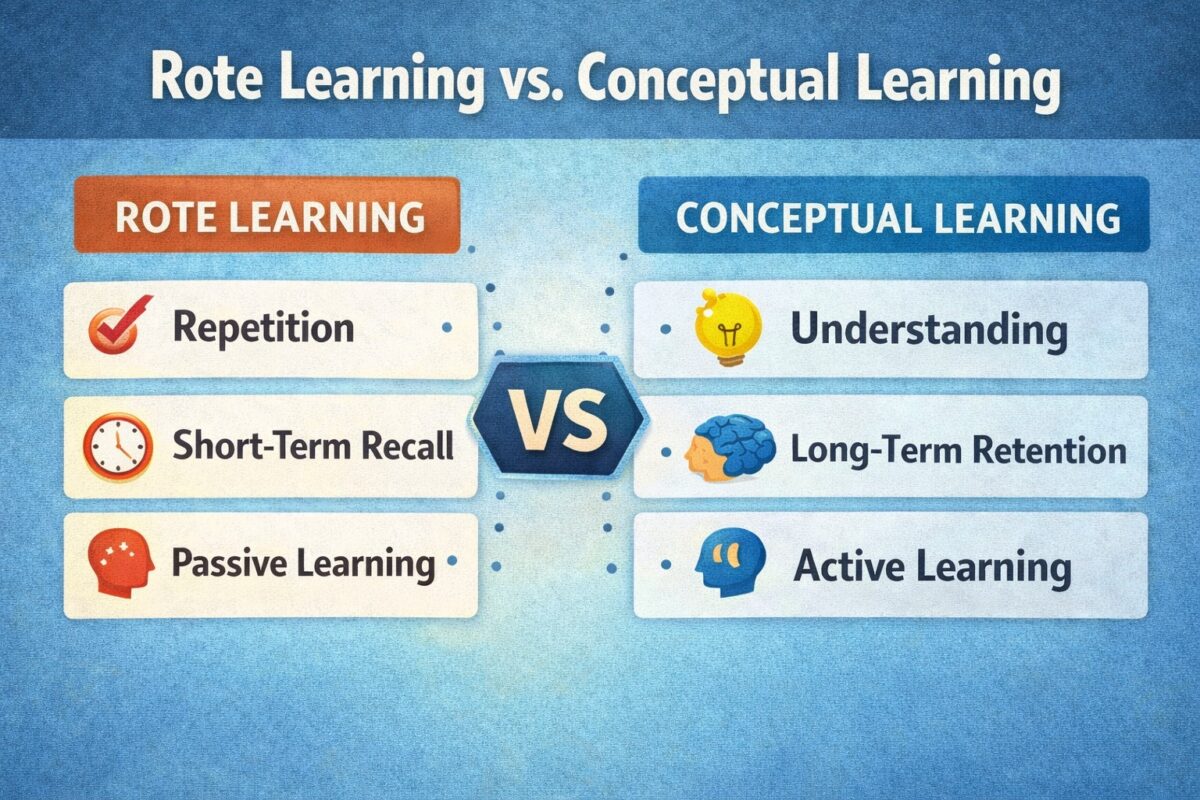 Rote Learning vs. Conceptual Learning

ROTE LEARNING

Repetition

Short-Term Recall

Passive Learning

VS

CONCEPTUAL LEARNING

Understanding

Long-Term Retention

Active Learning